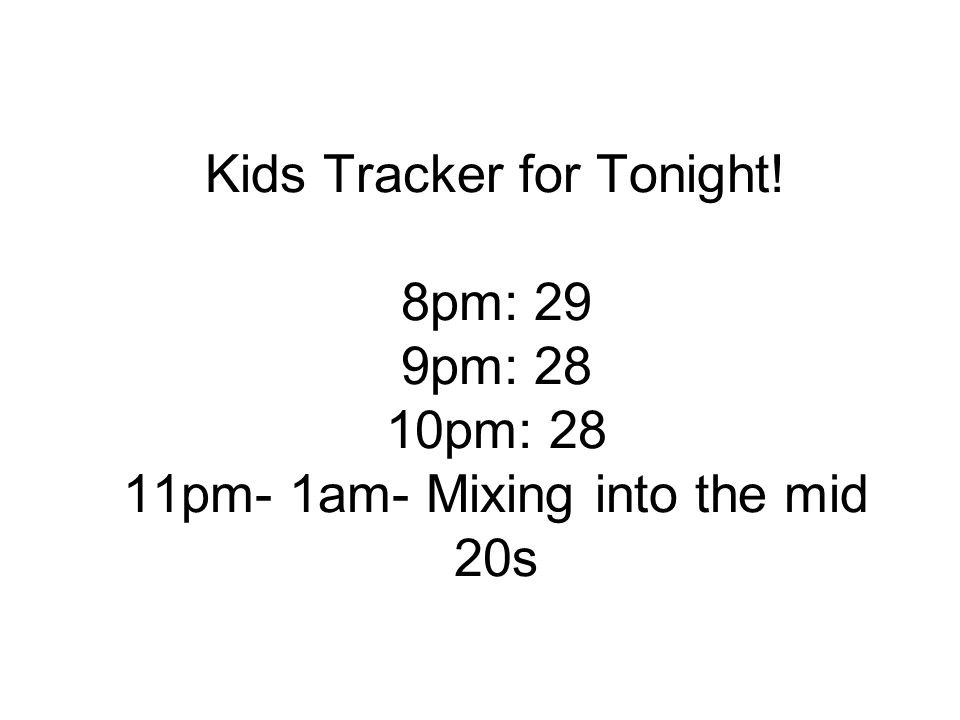 Kids Tracker for Tonight!

8pm: 29
9pm: 28
10pm: 28
11pm- 1am- Mixing into the mid 20s